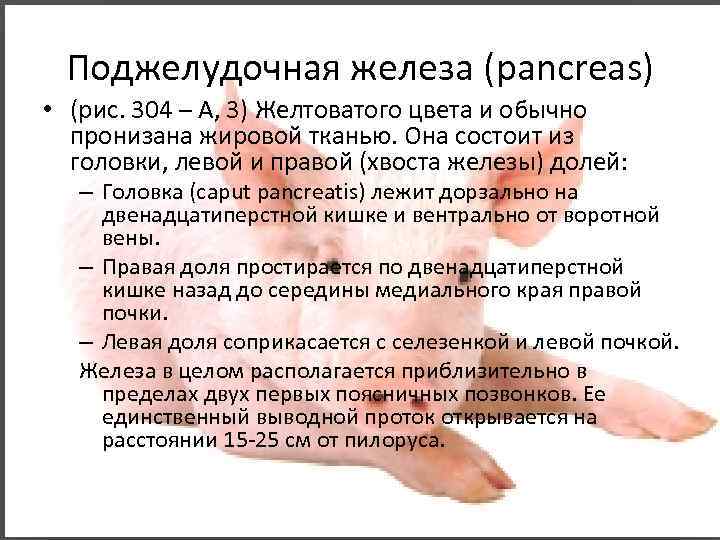 Поджелудочная железа (pancreas)

• (рис. 304 – А, 3) Желтоватого цвета и обычно пронизана жировой тканью. Она состоит из головки, левой и правой (хвоста железы) долей:

– Головка (caput pancreatis) лежит дорзально на двенадцатиперстной кишке и вентрально от воротной вены.

– Правая доля простирается по двенадцатиперстной кишке назад до середины медиального края правой почки.

– Левая доля соприкасается с селезенкой и левой почкой.

Железа в целом располагается приблизительно в пределах двух первых поясничных позвонков. Ее единственный выводной проток открывается на расстоянии 15-25 см от пилоруса.